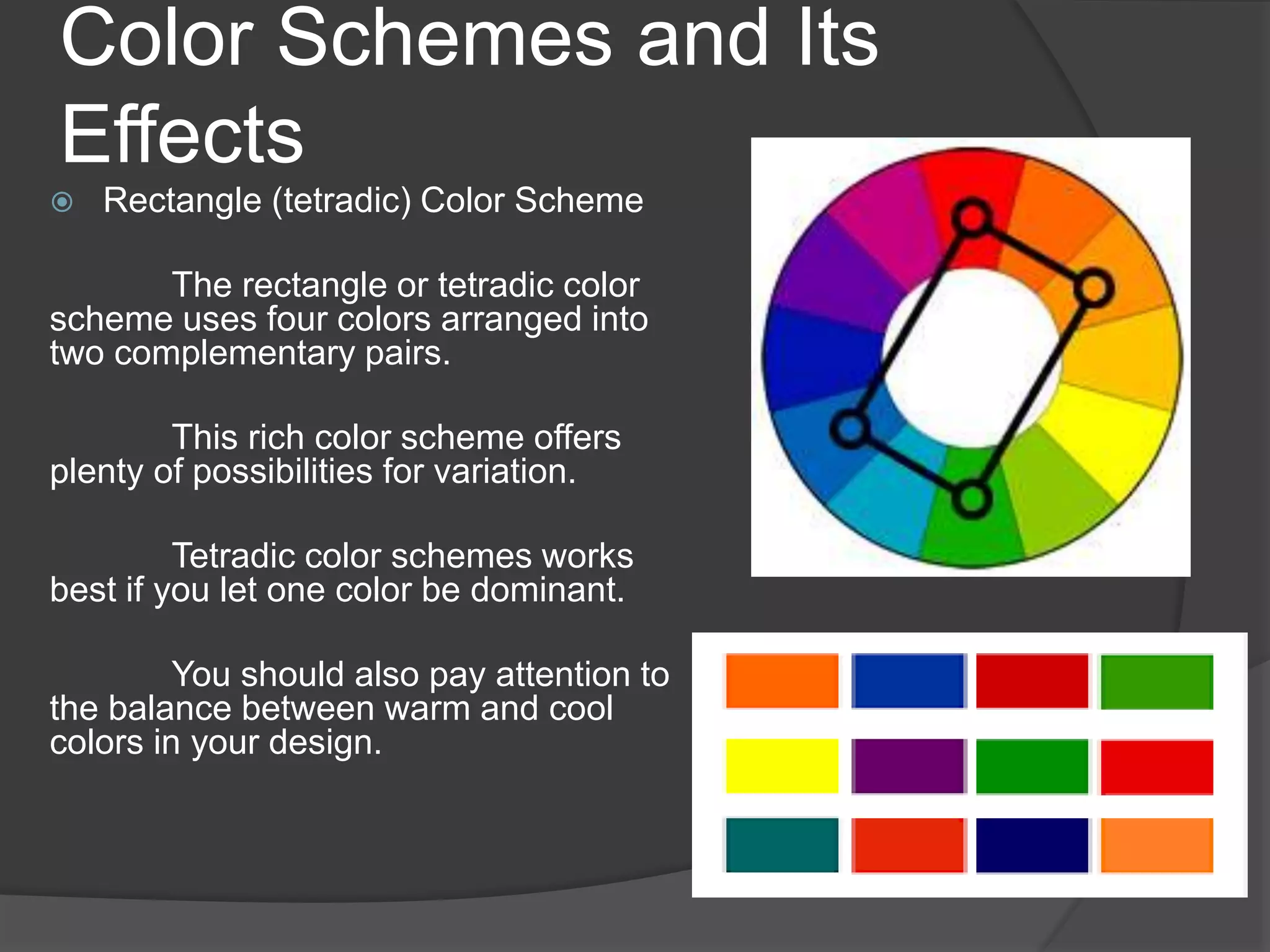 Color Schemes and Its Effects

Rectangle (tetradic) Color Scheme

The rectangle or tetradic color scheme uses four colors arranged into two complementary pairs.

This rich color scheme offers plenty of possibilities for variation.

Tetradic color schemes works best if you let one color be dominant.

You should also pay attention to the balance between warm and cool colors in your design.